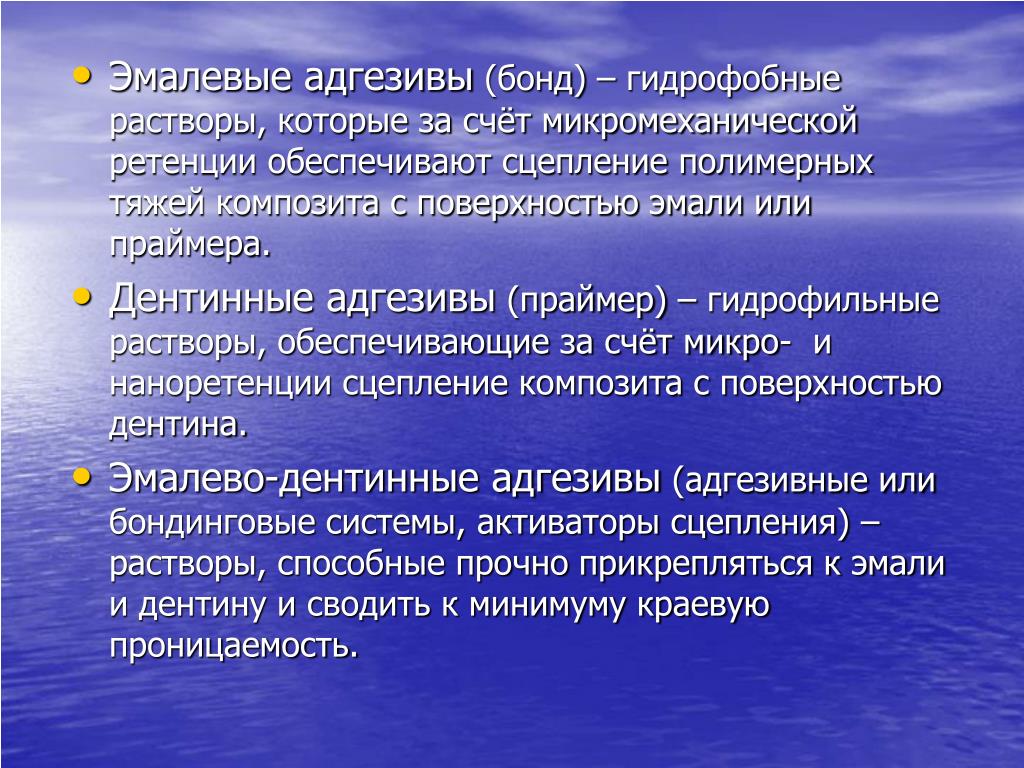 • Эмалевые адгезивы (бонд) – гидрофобные растворы, которые за счёт микромеханической ретенции обеспечивают сцепление полимерных тяжей композита с поверхностью эмали или праймера.

• Дентинные адгезивы (праймер) – гидрофильные растворы, обеспечивающие за счёт микро- и наноретенции сцепление композита с поверхностью дентина.

• Эмалево-дентинные адгезивы (адгезивные или бондинговые системы, активаторы сцепления) – растворы, способные прочно прикрепляться к эмали и дентину и сводить к минимуму краевую проницаемость.